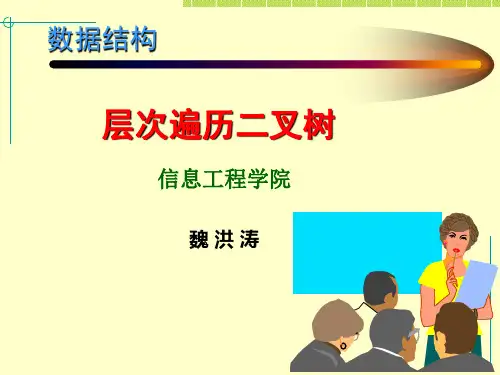 数据结构

层次遍历二叉树

信息工程学院

魏 洪 涛